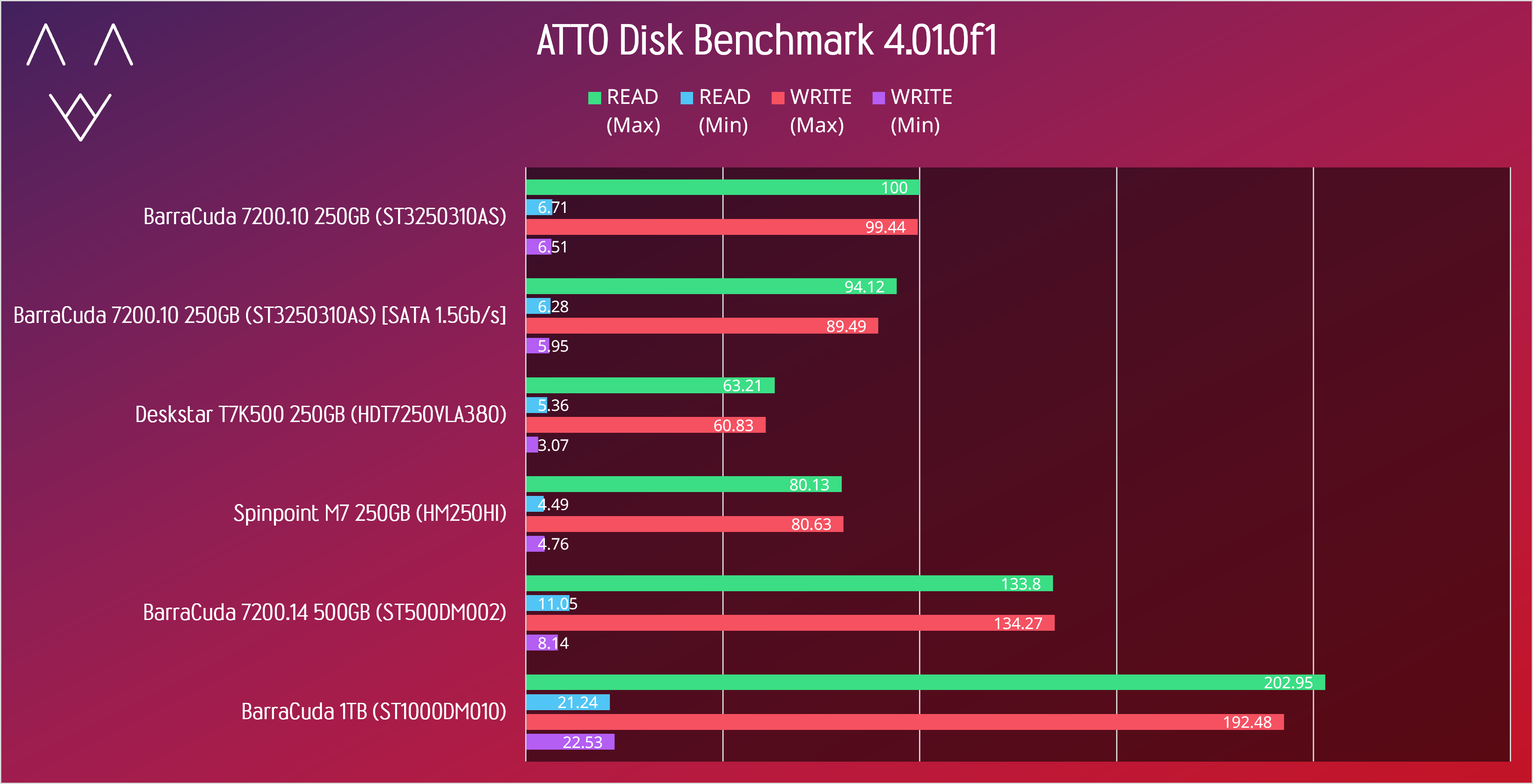 ATTO Disk Benchmark 4.01.0f1

READ (Max) READ (Min) WRITE (Max) WRITE (Min)

BarraCuda 7200.10 250GB (ST3250310AS)
100
6.71
99.44
6.51

BarraCuda 7200.10 250GB (ST3250310AS) [SATA 1.5Gb/s]
94.12
6.28
89.49
5.95

Deskstar T7K500 250GB (HDT7250VLA380)
63.21
5.36
60.83
3.07

Spinpoint M7 250GB (HM250HI)
80.13
4.49
80.63
4.76

BarraCuda 7200.14 500GB (ST500DM002)
133.8
11.05
134.27
8.14

BarraCuda 1TB (ST1000DM010)
202.95
21.24
192.48
22.53